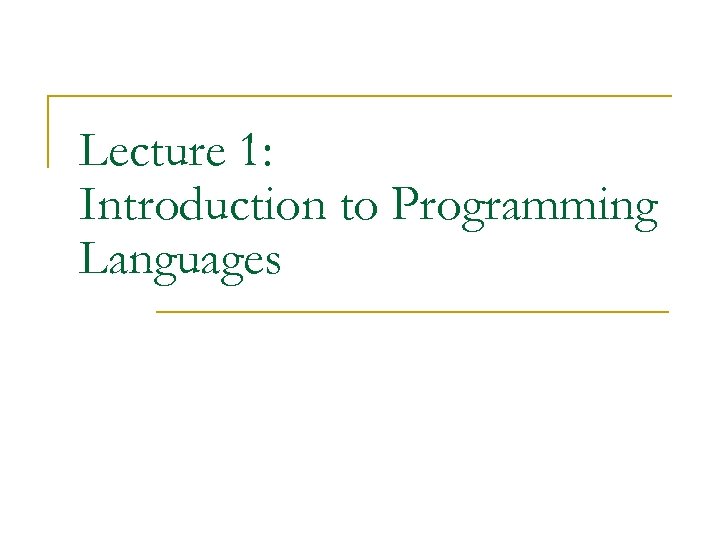 Lecture 1:
Introduction to Programming Languages